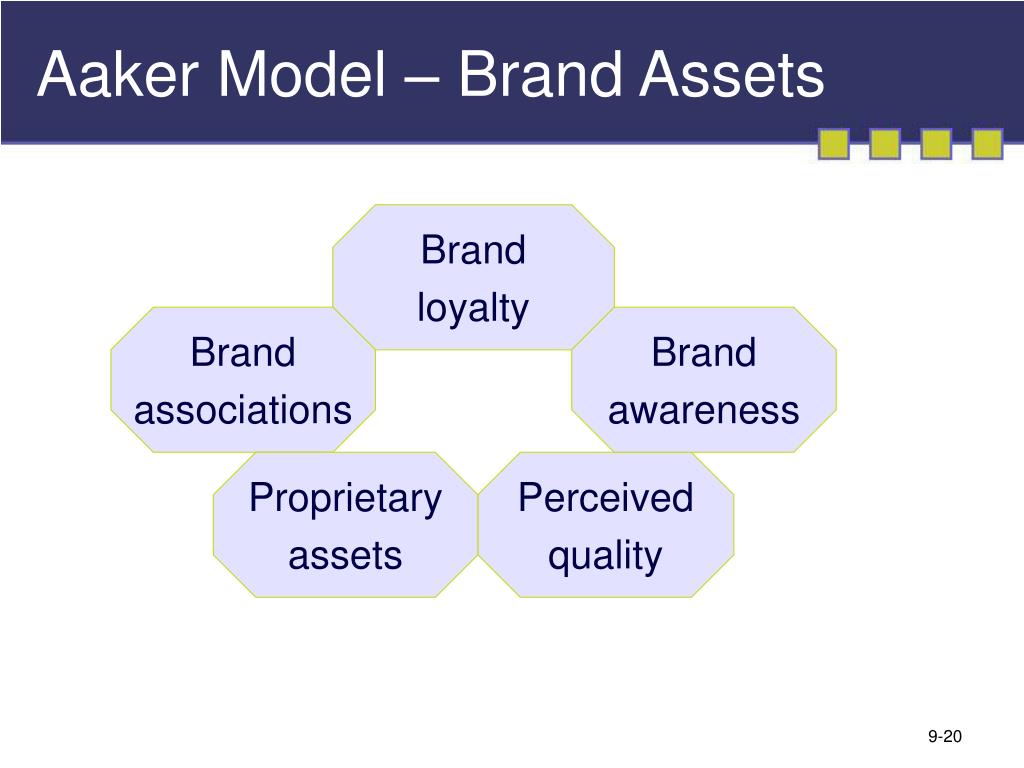 Aaker Model – Brand Assets

Brand loyalty

Brand associations

Brand awareness

Proprietary assets

Perceived quality

9-20